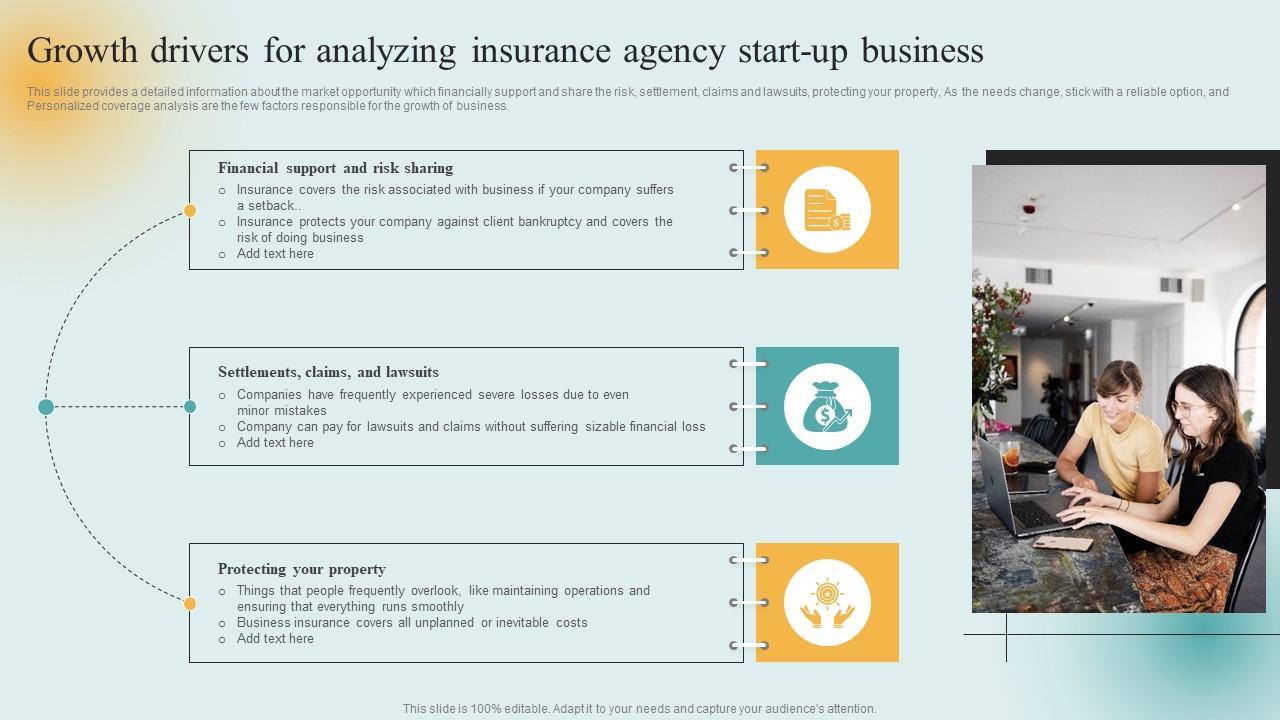 Growth drivers for analyzing insurance agency start-up business

This slide provides a detailed information about the market opportunity which financially support and share the risk, settlement, claims and lawsuits, protecting your property, As the needs change, stick with a reliable option, and Personalized coverage analysis are the few factors responsible for the growth of business.

Financial support and risk sharing
○ Insurance covers the risk associated with business if your company suffers a setback..
○ Insurance protects your company against client bankruptcy and covers the risk of doing business
○ Add text here

Settlements, claims, and lawsuits
○ Companies have frequently experienced severe losses due to even minor mistakes
○ Company can pay for lawsuits and claims without suffering sizable financial loss
○ Add text here

Protecting your property
○ Things that people frequently overlook, like maintaining operations and ensuring that everything runs smoothly
○ Business insurance covers all unplanned or inevitable costs
○ Add text here

This slide is 100% editable. Adapt it to your needs and capture your audience's attention.